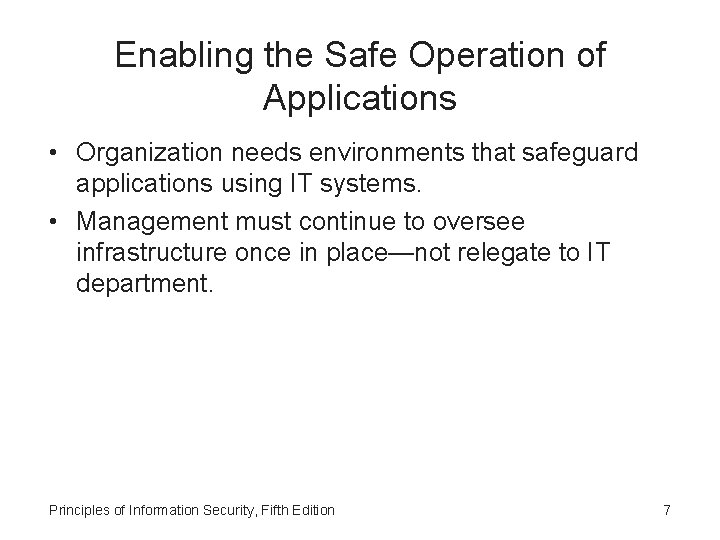 Enabling the Safe Operation of Applications

• Organization needs environments that safeguard applications using IT systems.
• Management must continue to oversee infrastructure once in place—not relegate to IT department.

Principles of Information Security, Fifth Edition

7